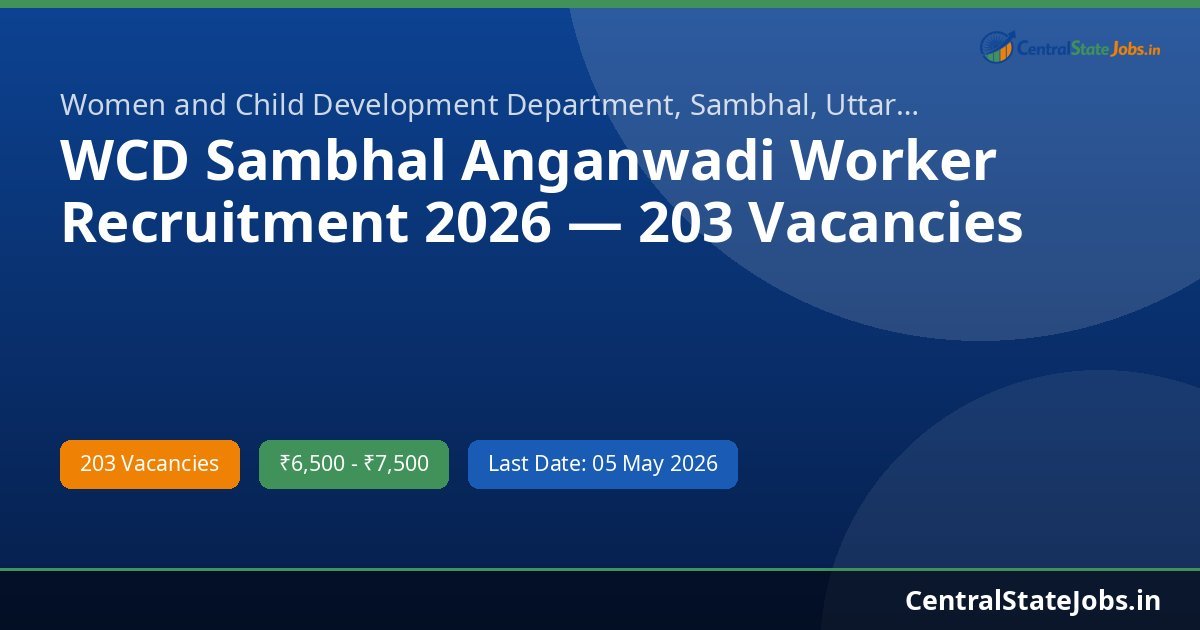 CentralStateJobs.in

Women and Child Development Department, Sambhal, Uttar...

WCD Sambhal Anganwadi Worker Recruitment 2026 — 203 Vacancies

203 Vacancies

₹6,500 - ₹7,500

Last Date: 05 May 2026

CentralStateJobs.in